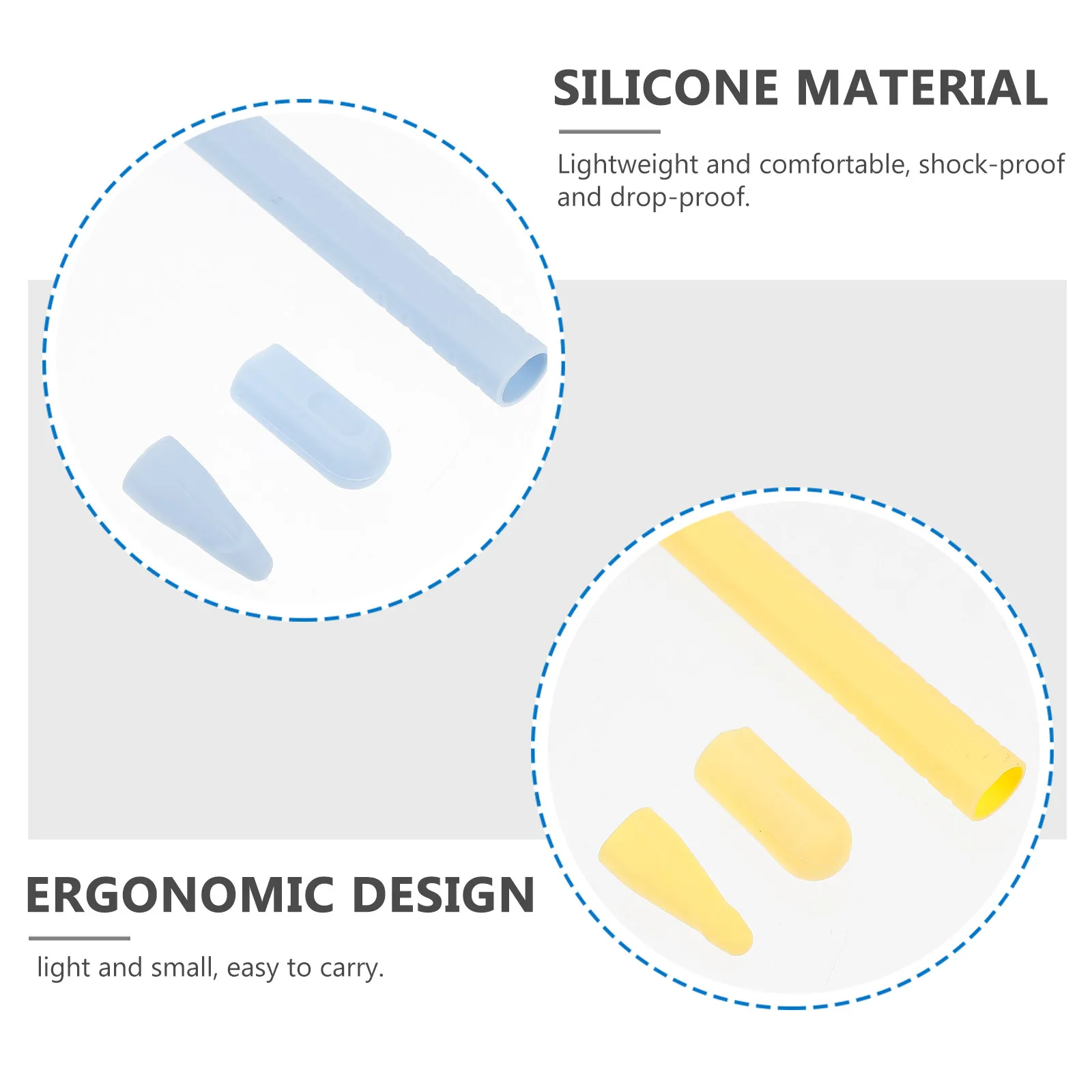 SILICONE MATERIAL

Lightweight and comfortable, shock-proof and drop-proof.

ERGONOMIC DESIGN

light and small, easy to carry.